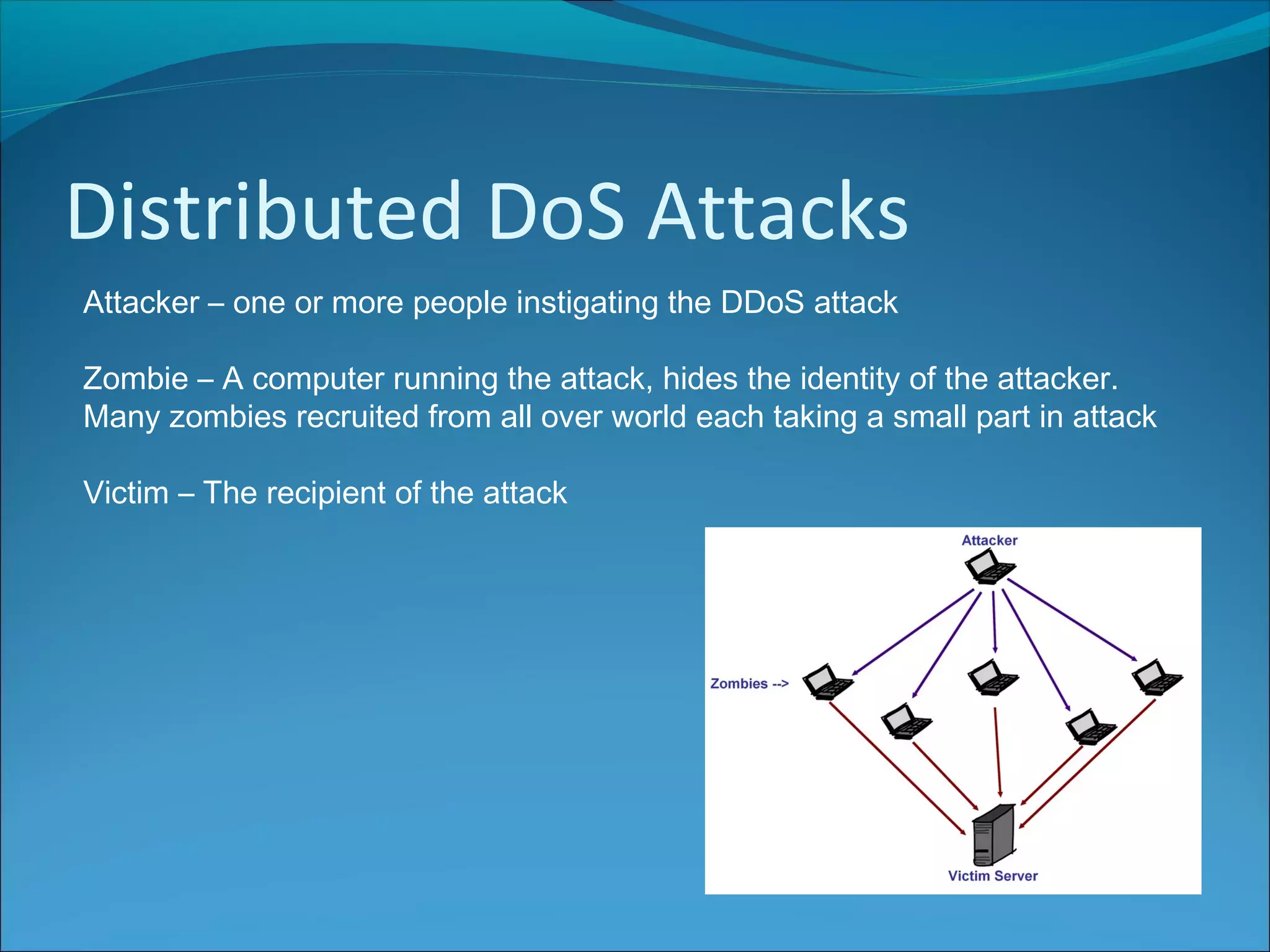 Distributed DoS Attacks

Attacker – one or more people instigating the DDoS attack

Zombie – A computer running the attack, hides the identity of the attacker. Many zombies recruited from all over world each taking a small part in attack

Victim – The recipient of the attack

Attacker

Zombies -->

Victim Server